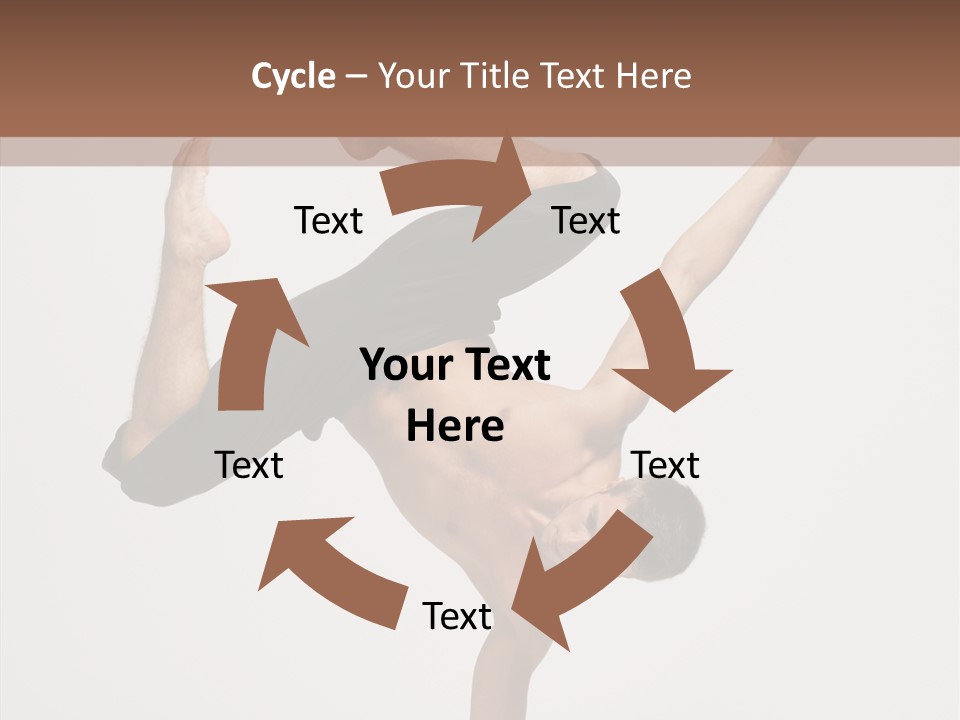 Cycle – Your Title Text Here

Text

Text

Your Text Here

Text

Text

Text